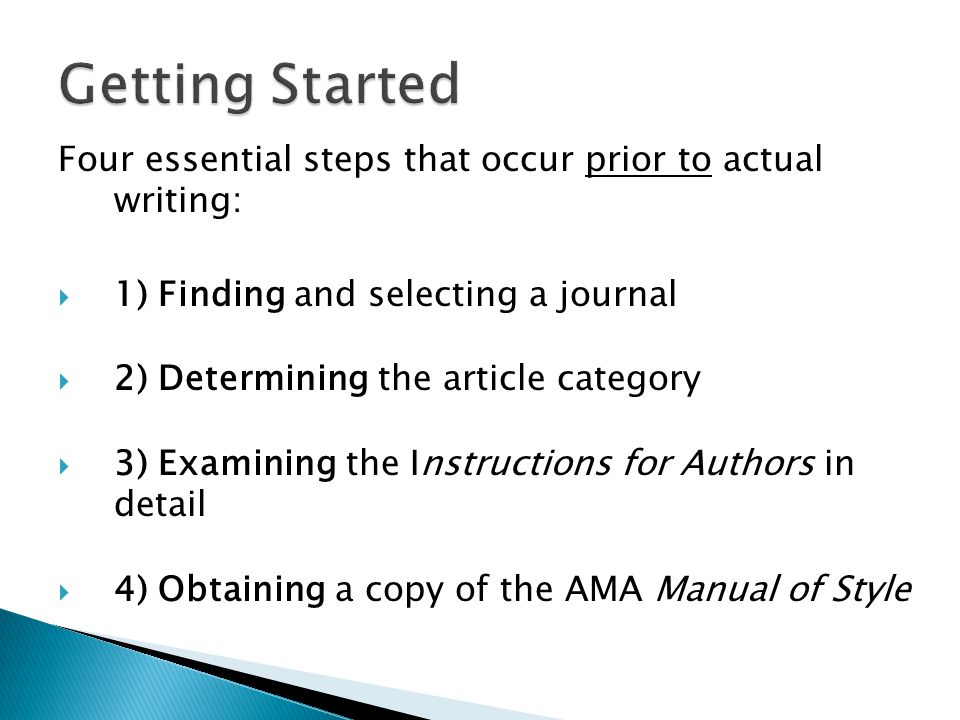 Getting Started

Four essential steps that occur prior to actual writing:

1) Finding and selecting a journal

2) Determining the article category

3) Examining the Instructions for Authors in detail

4) Obtaining a copy of the AMA Manual of Style